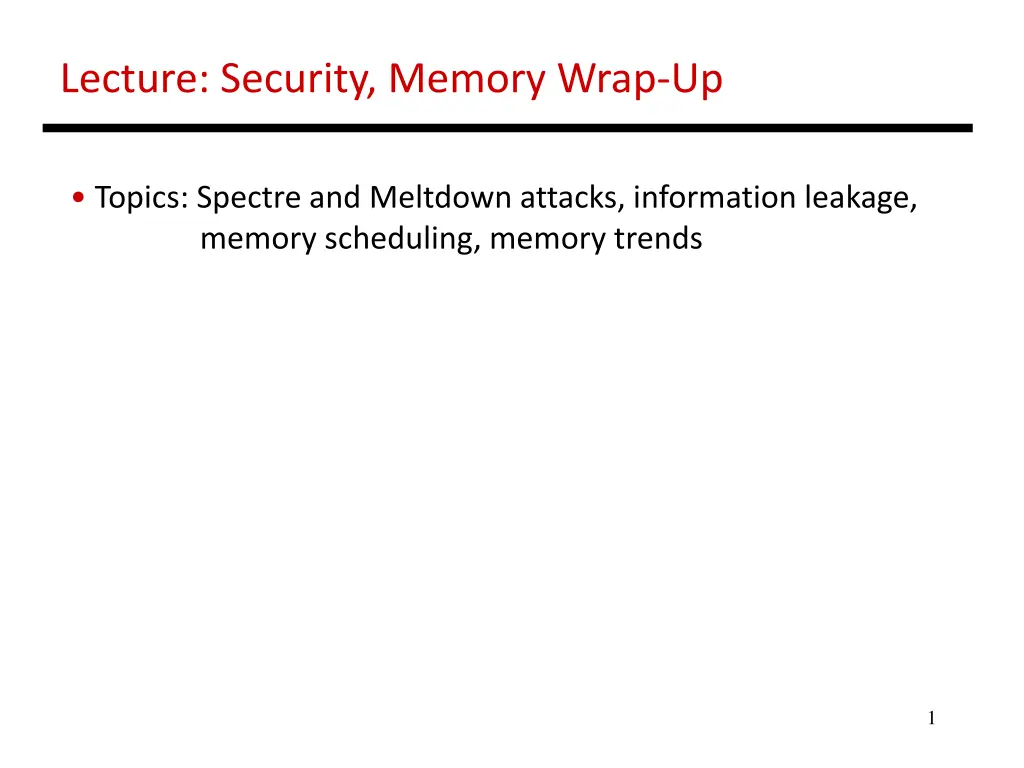 Lecture: Security, Memory Wrap-Up

• Topics: Spectre and Meltdown attacks, information leakage, memory scheduling, memory trends

1